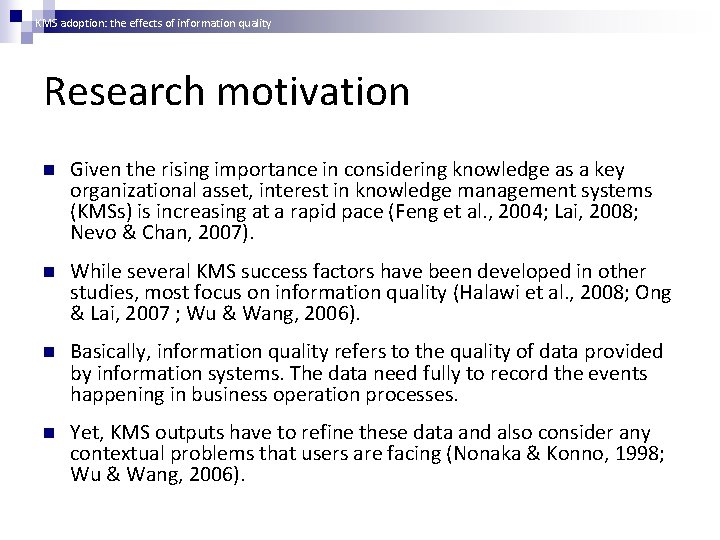 KMS adoption: the effects of information quality

Research motivation

Given the rising importance in considering knowledge as a key organizational asset, interest in knowledge management systems (KMSs) is increasing at a rapid pace (Feng et al., 2004; Lai, 2008; Nevo & Chan, 2007).

While several KMS success factors have been developed in other studies, most focus on information quality (Halawi et al., 2008; Ong & Lai, 2007 ; Wu & Wang, 2006).

Basically, information quality refers to the quality of data provided by information systems. The data need fully to record the events happening in business operation processes.

Yet, KMS outputs have to refine these data and also consider any contextual problems that users are facing (Nonaka & Konno, 1998; Wu & Wang, 2006).